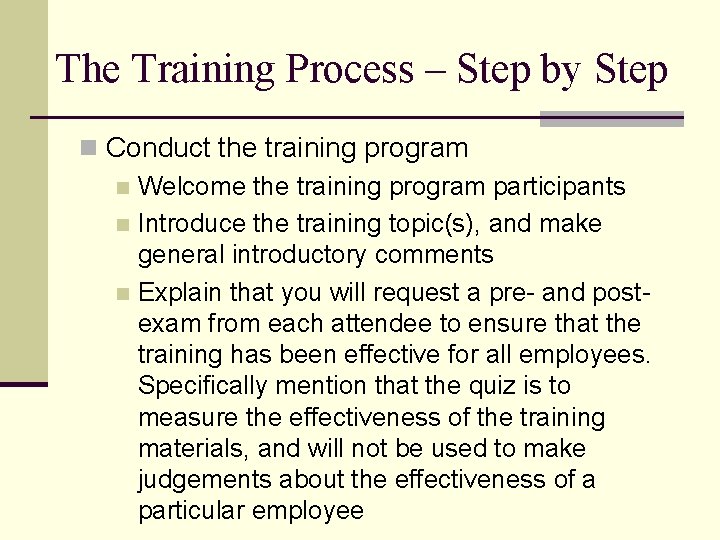 The Training Process – Step by Step

Conduct the training program

Welcome the training program participants

Introduce the training topic(s), and make general introductory comments

Explain that you will request a pre- and post-exam from each attendee to ensure that the training has been effective for all employees. Specifically mention that the quiz is to measure the effectiveness of the training materials, and will not be used to make judgements about the effectiveness of a particular employee